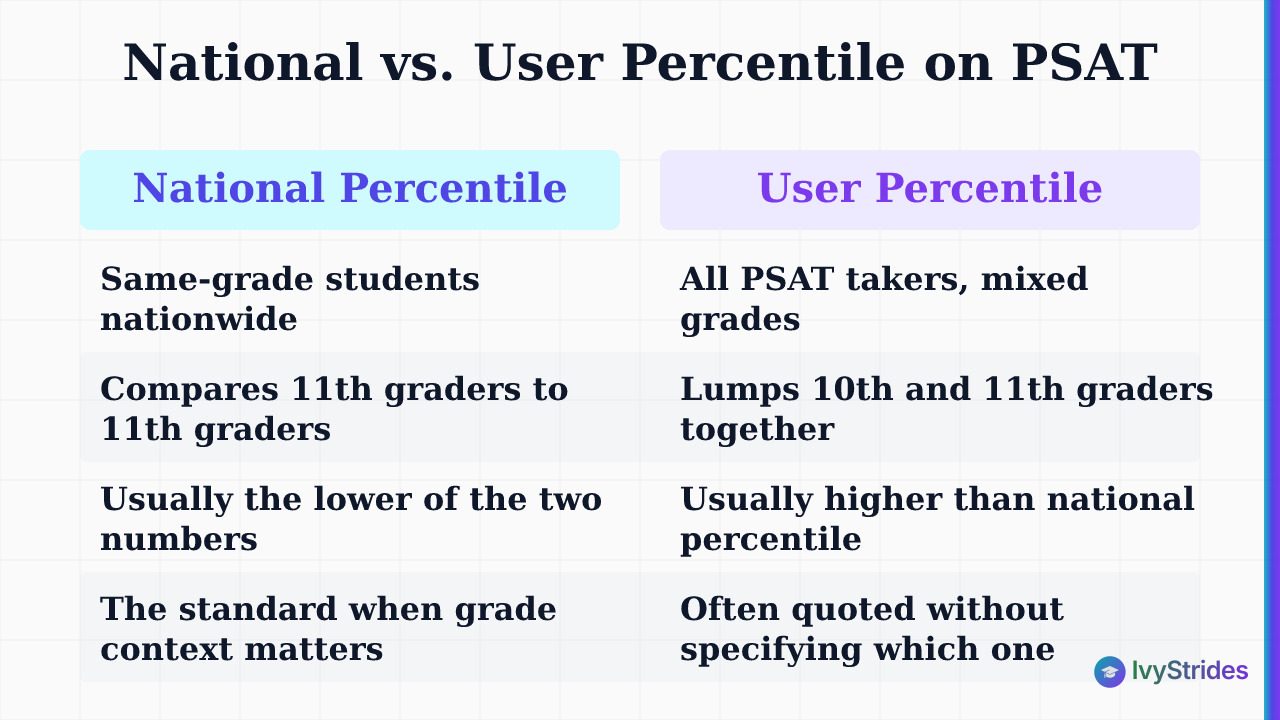 National vs. User Percentile on PSAT

| National Percentile | User Percentile |
|---|---|
| Same-grade students nationwide | All PSAT takers, mixed grades |
| Compares 11th graders to 11th graders | Lumps 10th and 11th graders together |
| Usually the lower of the two numbers | Usually higher than national percentile |
| The standard when grade context matters | Often quoted without specifying which one |

IvyStrides